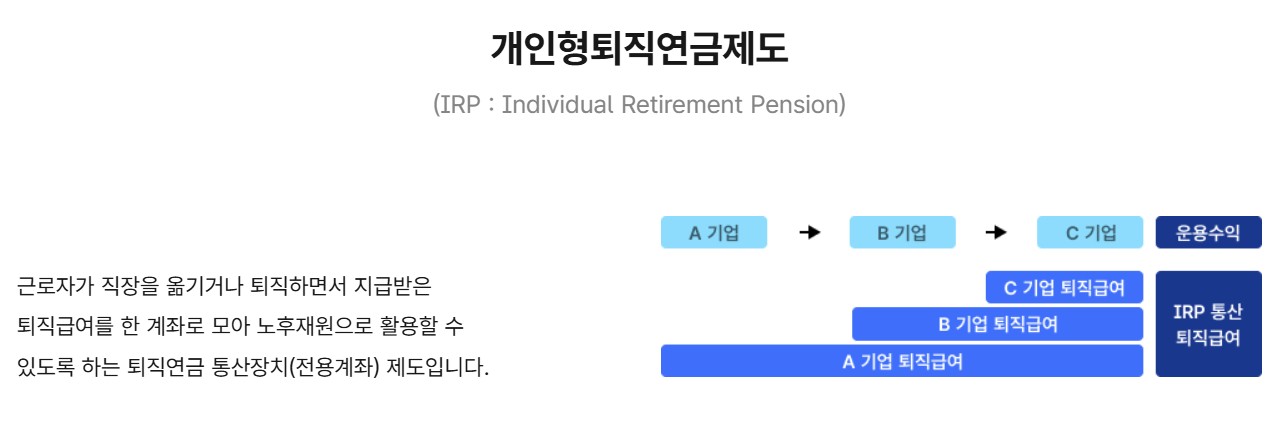 개인형퇴직연금제도

(IRP : Individual Retirement Pension)

근로자가 직장을 옮기거나 퇴직하면서 지급받은 퇴직급여를 한 계좌로 모아 노후재원으로 활용할 수 있도록 하는 퇴직연금 통산장치(전용계좌) 제도입니다.

A 기업 → B 기업 → C 기업

운용수익

C 기업 퇴직급여

B 기업 퇴직급여

A 기업 퇴직급여

IRP 통산 퇴직급여